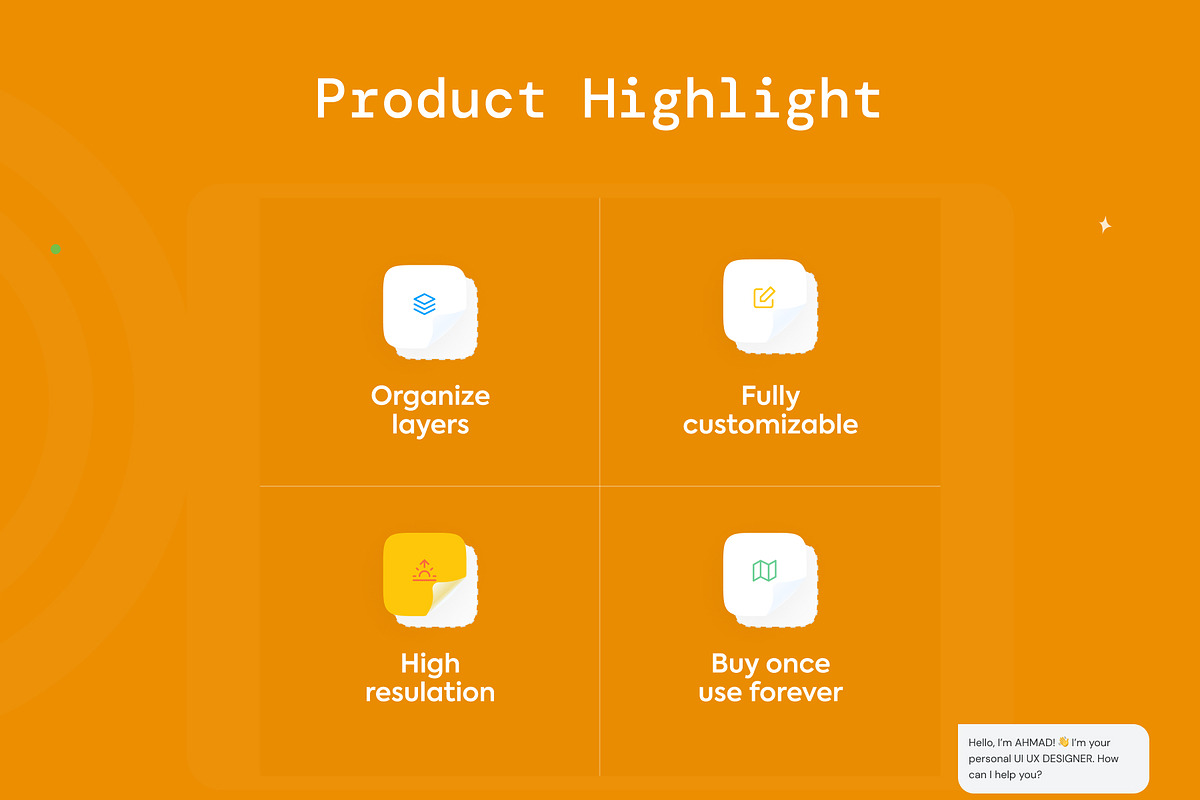 Product Highlight

Organize layers

Fully customizable

High resulation

Buy once use forever

Hello, I'm AHMAD! 👋 I'm your personal UI UX DESIGNER. How can I help you?